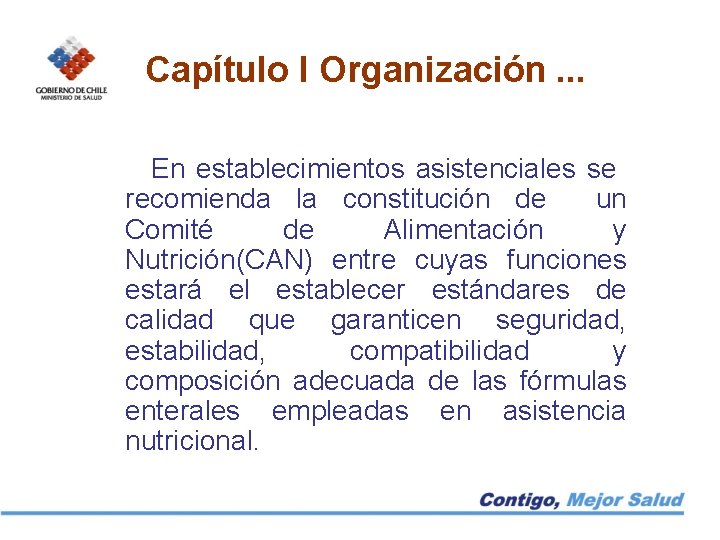 GOBIERNO DE CHILE
MINISTERIO DE SALUD

Capítulo I Organización ...

En establecimientos asistenciales se recomienda la constitución de un Comité de Alimentación y Nutrición(CAN) entre cuyas funciones estará el establecer estándares de calidad que garanticen seguridad, estabilidad, compatibilidad y composición adecuada de las fórmulas enterales empleadas en asistencia nutricional.

Contigo, Mejor Salud